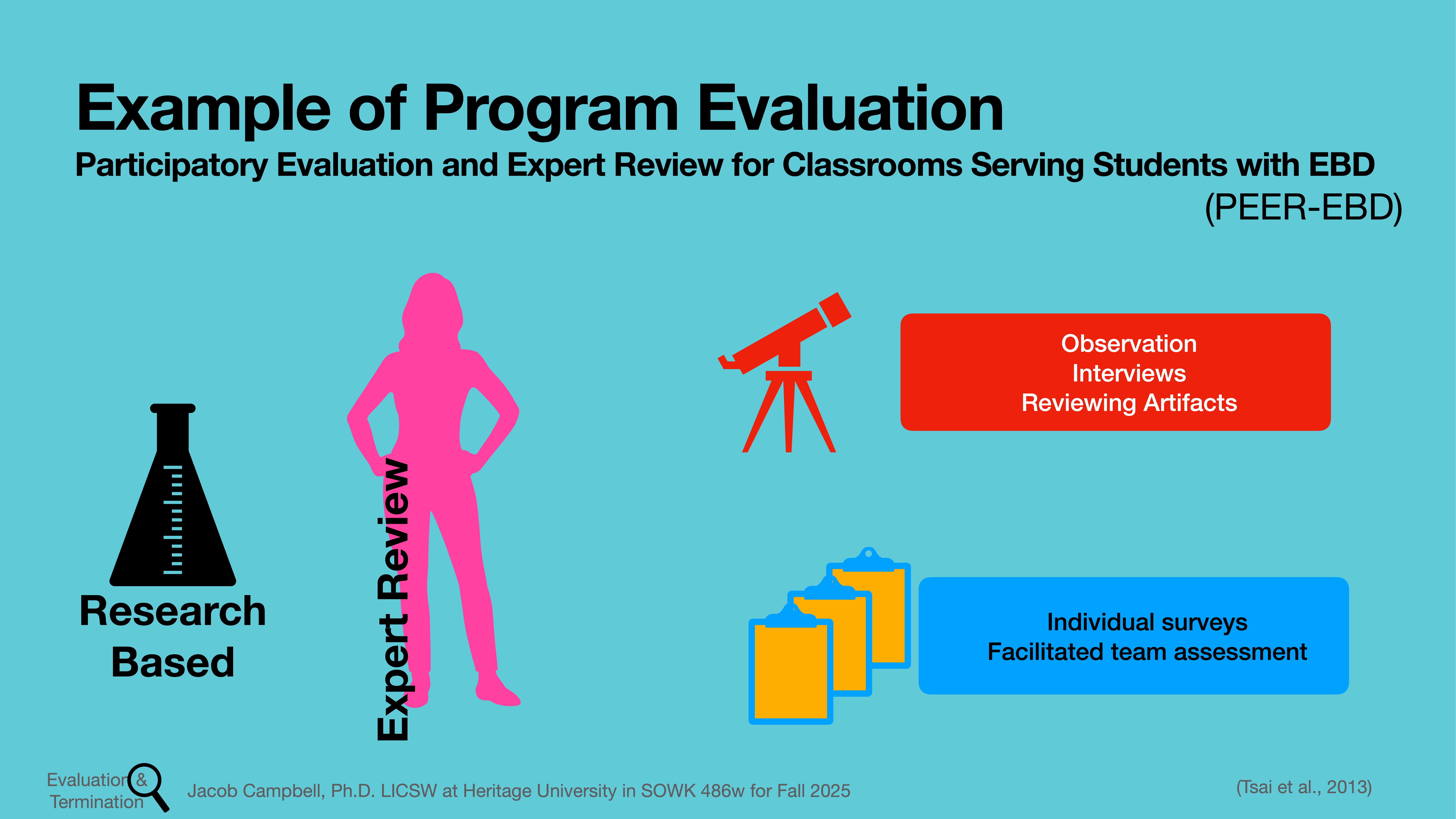 Example of Program Evaluation

Participatory Evaluation and Expert Review for Classrooms Serving Students with EBD (PEER-EBD)

Research Based

Expert Review

Observation
Interviews
Reviewing Artifacts

Individual surveys
Facilitated team assessment

Evaluation & Termination

Jacob Campbell, Ph.D. LICSW at Heritage University in SOWK 486w for Fall 2025

(Tsai et al., 2013)